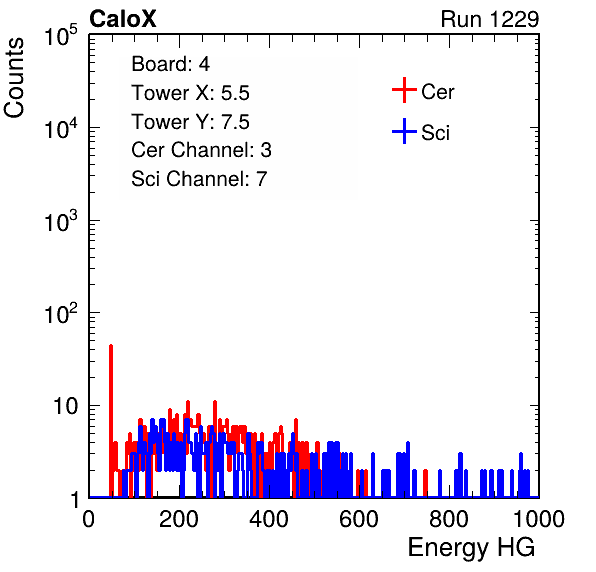 CaloX

Run 1229

Counts

$10^5$

$10^4$

$10^3$

$10^2$

10

1

Board: 4
Tower X: 5.5
Tower Y: 7.5
Cer Channel: 3
Sci Channel: 7

Cer
Sci

0 200 400 600 800 1000

Energy HG